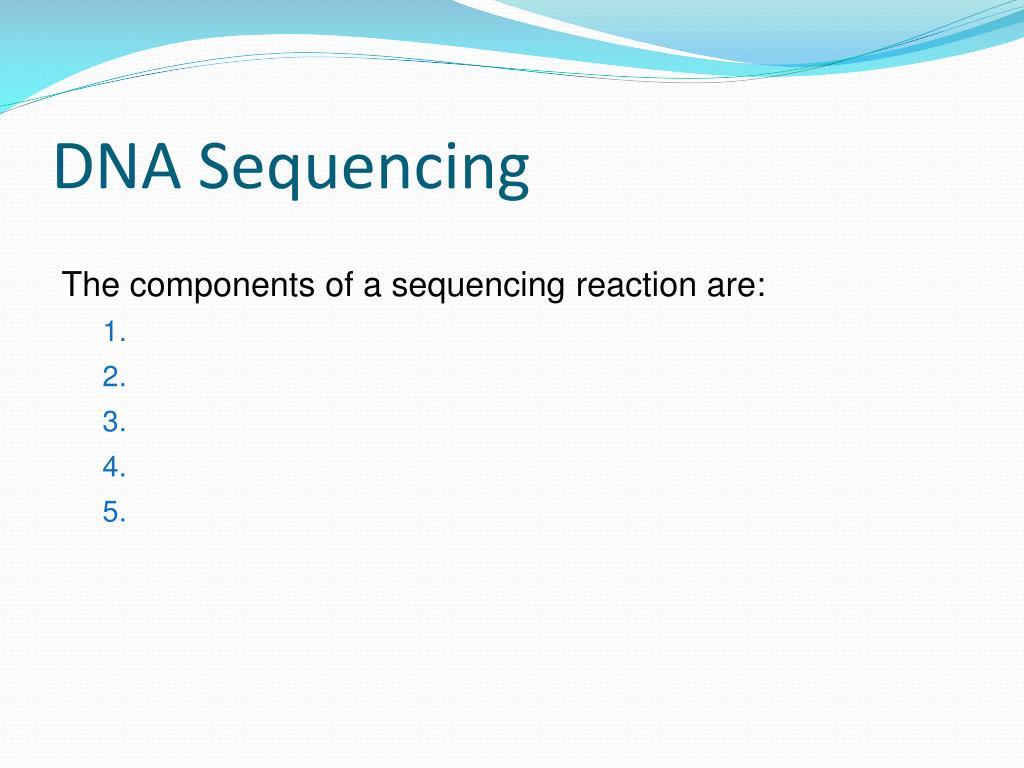 DNA Sequencing

The components of a sequencing reaction are:

1.
2.
3.
4.
5.